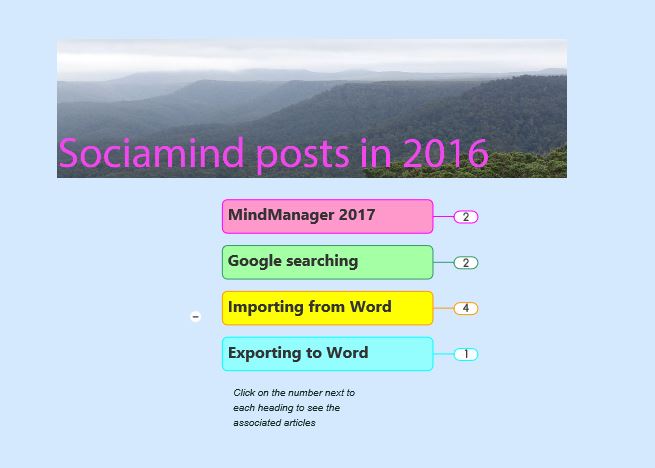 Sociamind posts in 2016

MindManager 2017
2

Google searching
2

Importing from Word
4

Exporting to Word
1

Click on the number next to each heading to see the associated articles